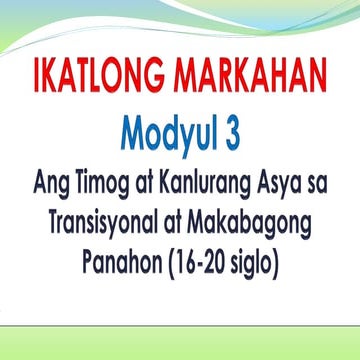 IKATLONG MARKAHAN

Modyul 3

Ang Timog at Kanlurang Asya sa Transisyonal at Makabagong Panahon (16-20 siglo)